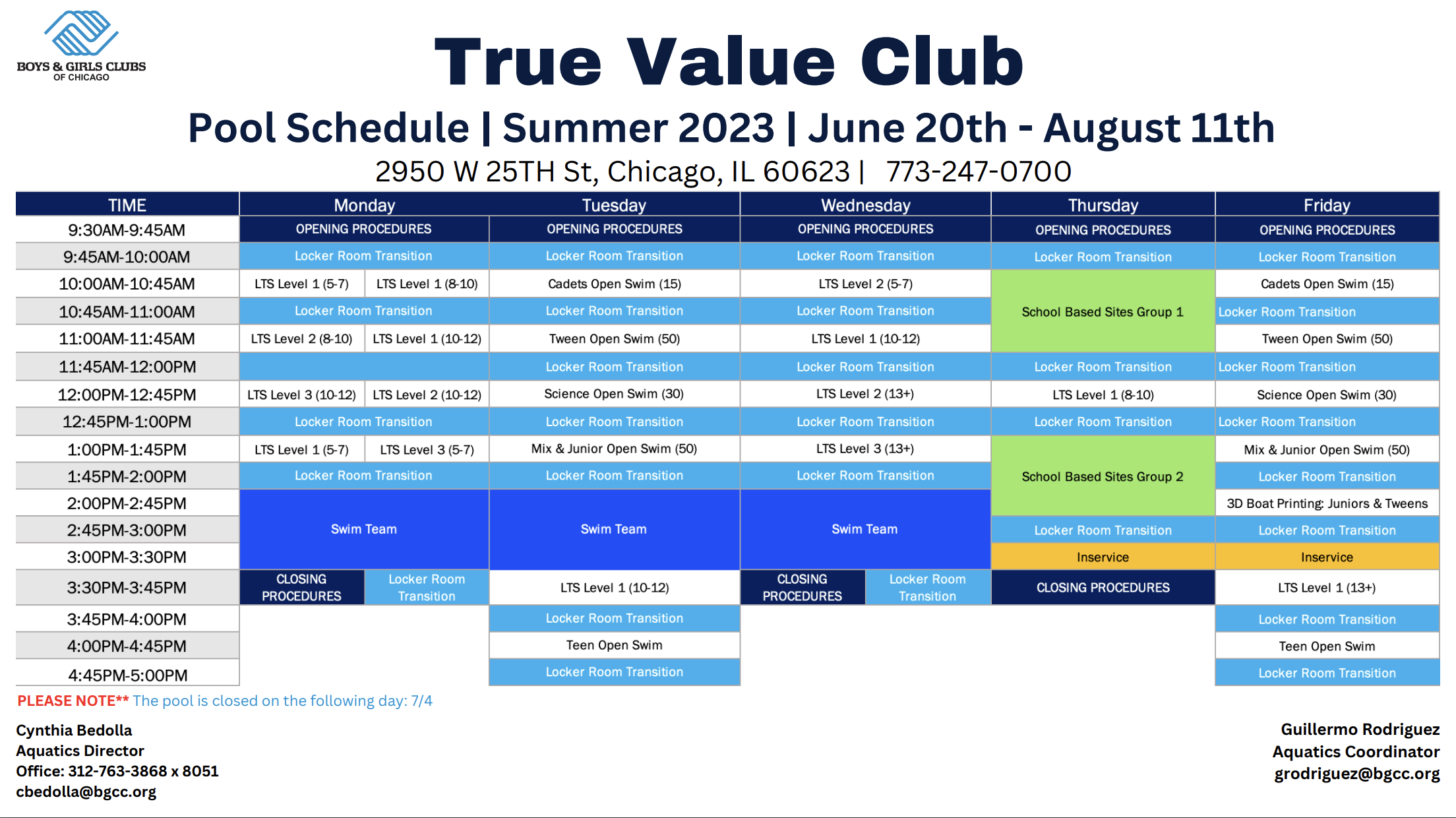 BOYS & GIRLS CLUBS OF CHICAGO

True Value Club

Pool Schedule | Summer 2023 | June 20th - August 11th

2950 W 25TH St, Chicago, IL 60623 | 773-247-0700

| TIME | Monday | Tuesday | Wednesday | Thursday | Friday |
|---|---|---|---|---|---|
| 9:30AM-9:45AM | OPENING PROCEDURES | OPENING PROCEDURES | OPENING PROCEDURES | OPENING PROCEDURES | OPENING PROCEDURES |
| 9:45AM-10:00AM | Locker Room Transition | Locker Room Transition | Locker Room Transition | Locker Room Transition | Locker Room Transition |
| 10:00AM-10:45AM | LTS Level 1 (5-7) / LTS Level 1 (8-10) | Cadets Open Swim (15) | LTS Level 2 (5-7) | School Based Sites Group 1 | Cadets Open Swim (15) |
| 10:45AM-11:00AM | Locker Room Transition | Locker Room Transition | Locker Room Transition | School Based Sites Group 1 | Locker Room Transition |
| 11:00AM-11:45AM | LTS Level 2 (8-10) / LTS Level 1 (10-12) | Tween Open Swim (50) | LTS Level 1 (10-12) | School Based Sites Group 1 | Tween Open Swim (50) |
| 11:45AM-12:00PM | | Locker Room Transition | Locker Room Transition | Locker Room Transition | Locker Room Transition |
| 12:00PM-12:45PM | LTS Level 3 (10-12) / LTS Level 2 (10-12) | Science Open Swim (30) | LTS Level 2 (13+) | LTS Level 1 (8-10) | Science Open Swim (30) |
| 12:45PM-1:00PM | Locker Room Transition | Locker Room Transition | Locker Room Transition | Locker Room Transition | Locker Room Transition |
| 1:00PM-1:45PM | LTS Level 1 (5-7) / LTS Level 3 (5-7) | Mix & Junior Open Swim (50) | LTS Level 3 (13+) | School Based Sites Group 2 | Mix & Junior Open Swim (50) |
| 1:45PM-2:00PM | Locker Room Transition | Locker Room Transition | Locker Room Transition | School Based Sites Group 2 | Locker Room Transition |
| 2:00PM-2:45PM | Swim Team | Swim Team | Swim Team | School Based Sites Group 2 | 3D Boat Printing: Juniors & Tweens |
| 2:45PM-3:00PM | Swim Team | Swim Team | Swim Team | Locker Room Transition | Locker Room Transition |
| 3:00PM-3:30PM | Swim Team | Swim Team | Swim Team | Inservice | Inservice |
| 3:30PM-3:45PM | CLOSING PROCEDURES / Locker Room Transition | LTS Level 1 (10-12) | CLOSING PROCEDURES / Locker Room Transition | CLOSING PROCEDURES | LTS Level 1 (13+) |
| 3:45PM-4:00PM | | Locker Room Transition | | | Locker Room Transition |
| 4:00PM-4:45PM | | Teen Open Swim | | | Teen Open Swim |
| 4:45PM-5:00PM | | Locker Room Transition | | | Locker Room Transition |

PLEASE NOTE** The pool is closed on the following day: 7/4

Cynthia Bedolla
Aquatics Director
Office: 312-763-3868 x 8051
cbedolla@bgcc.org

Guillermo Rodriguez
Aquatics Coordinator
grodriguez@bgcc.org